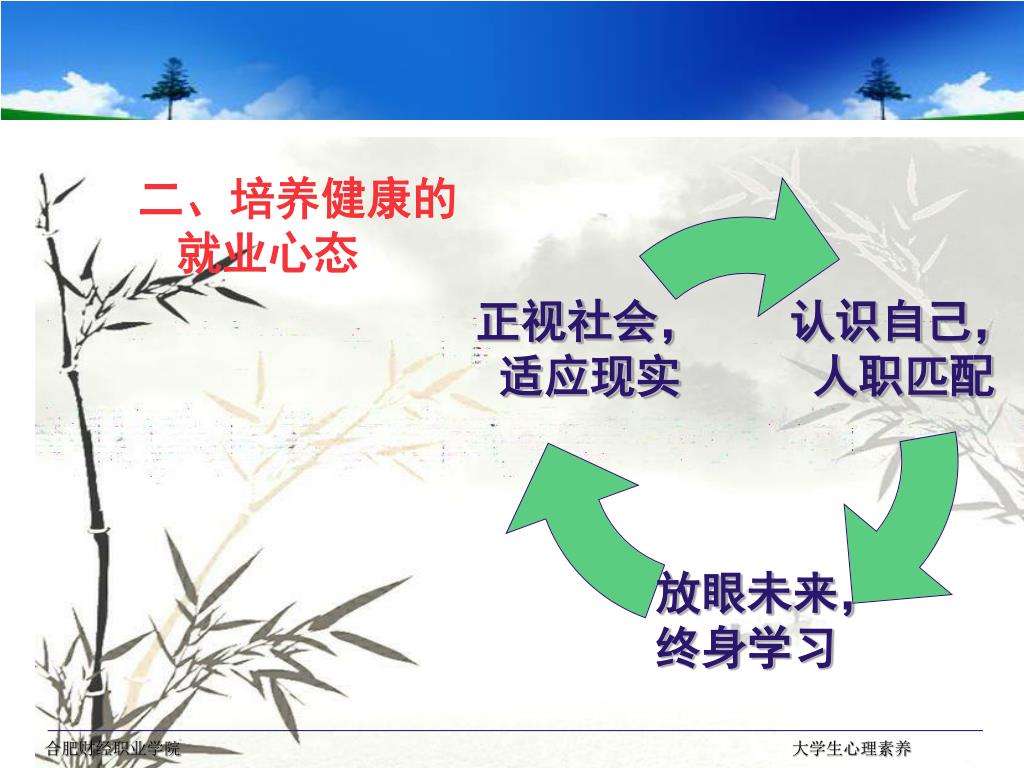 二、培养健康的就业心态

正视社会，适应现实

认识自己，人职匹配

放眼未来，终身学习

合肥财经职业学院

大学生心理素养